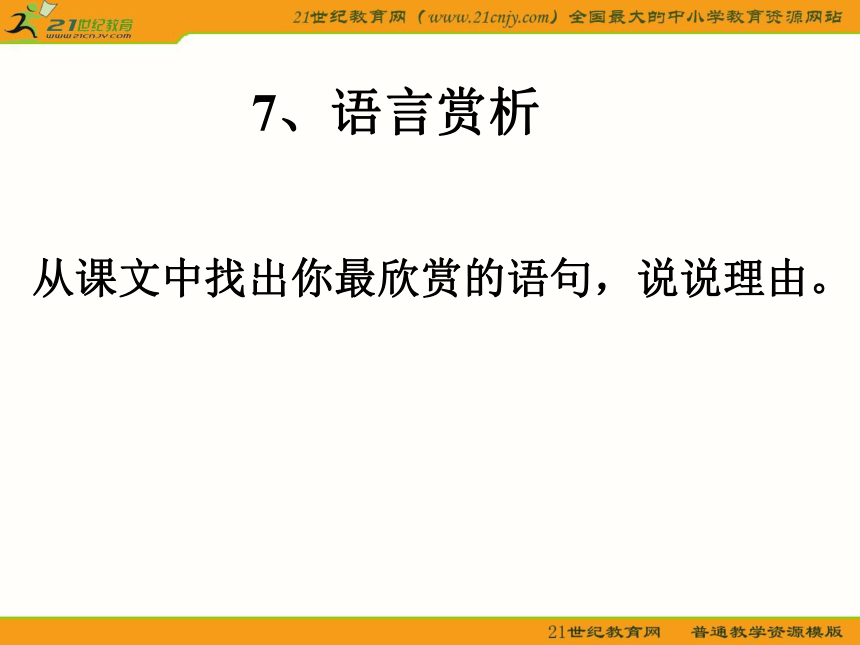 21世纪教育
www.21cnjy.com
21世纪教育网（www.21cnjy.com）全国最大的中小学教育资源网站

7、语言赏析

从课文中找出你最欣赏的语句，说说理由。

21世纪教育网　普通教学资源模版